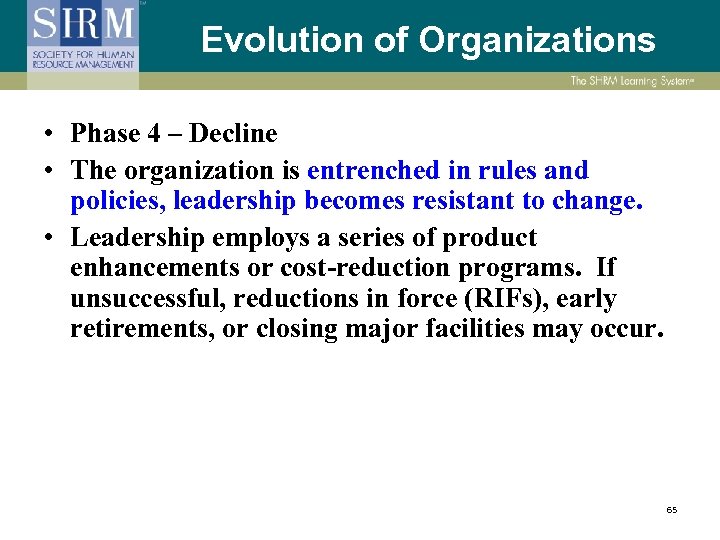 SHRM
SOCIETY FOR HUMAN RESOURCE MANAGEMENT

Evolution of Organizations

The SHRM Learning System®

• Phase 4 – Decline
• The organization is entrenched in rules and policies, leadership becomes resistant to change.
• Leadership employs a series of product enhancements or cost-reduction programs. If unsuccessful, reductions in force (RIFs), early retirements, or closing major facilities may occur.

65